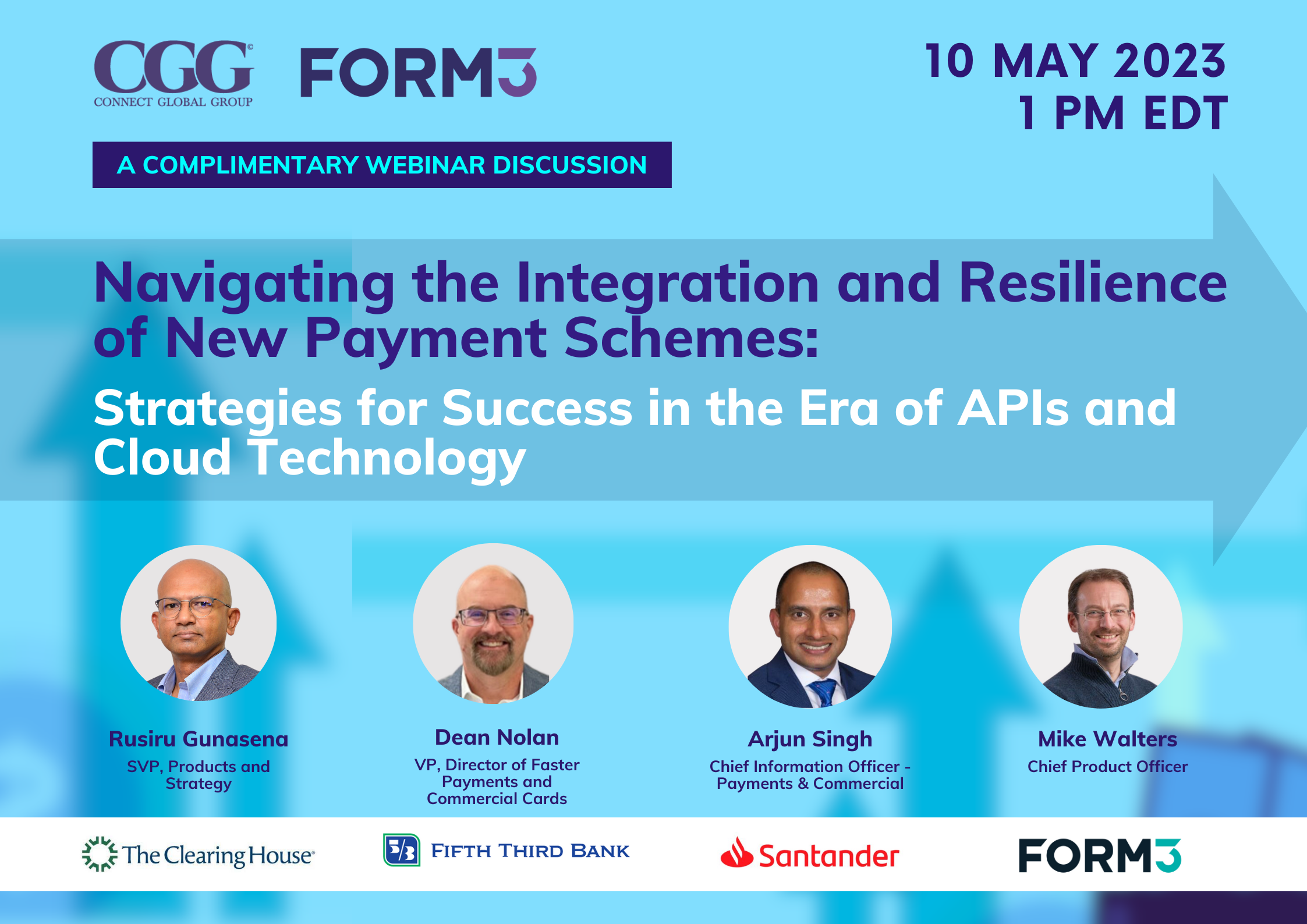 CGG
CONNECT GLOBAL GROUP

FORM3

10 MAY 2023
1 PM EDT

A COMPLIMENTARY WEBINAR DISCUSSION

Navigating the Integration and Resilience of New Payment Schemes:

Strategies for Success in the Era of APIs and Cloud Technology

Rusiru Gunasena
SVP, Products and Strategy

Dean Nolan
VP, Director of Faster Payments and Commercial Cards

Arjun Singh
Chief Information Officer - Payments & Commercial

Mike Walters
Chief Product Officer

The Clearing House

5/3 FIFTH THIRD BANK

Santander

FORM3